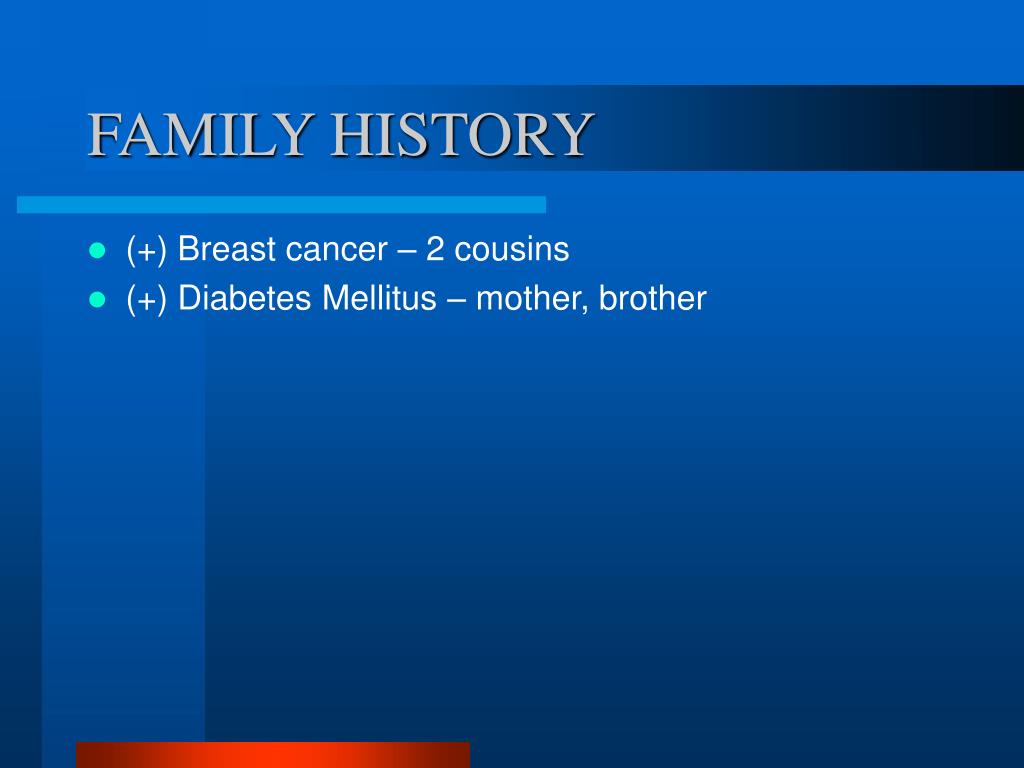 FAMILY HISTORY

- (+) Breast cancer – 2 cousins
- (+) Diabetes Mellitus – mother, brother